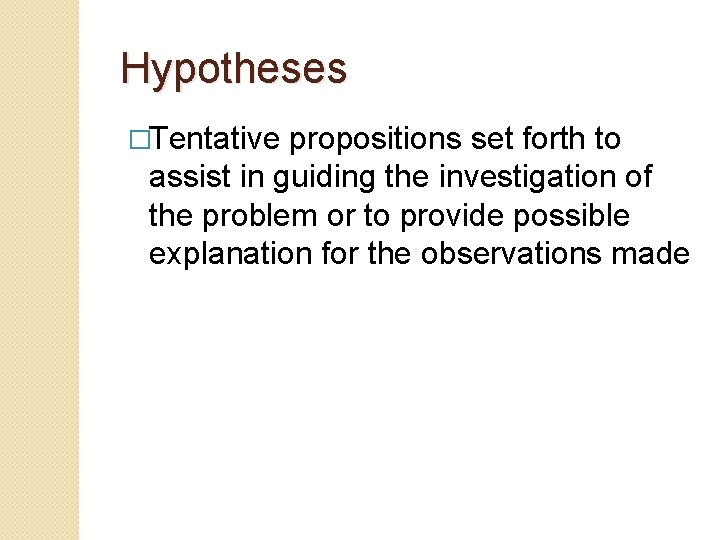 Hypotheses

□Tentative propositions set forth to assist in guiding the investigation of the problem or to provide possible explanation for the observations made